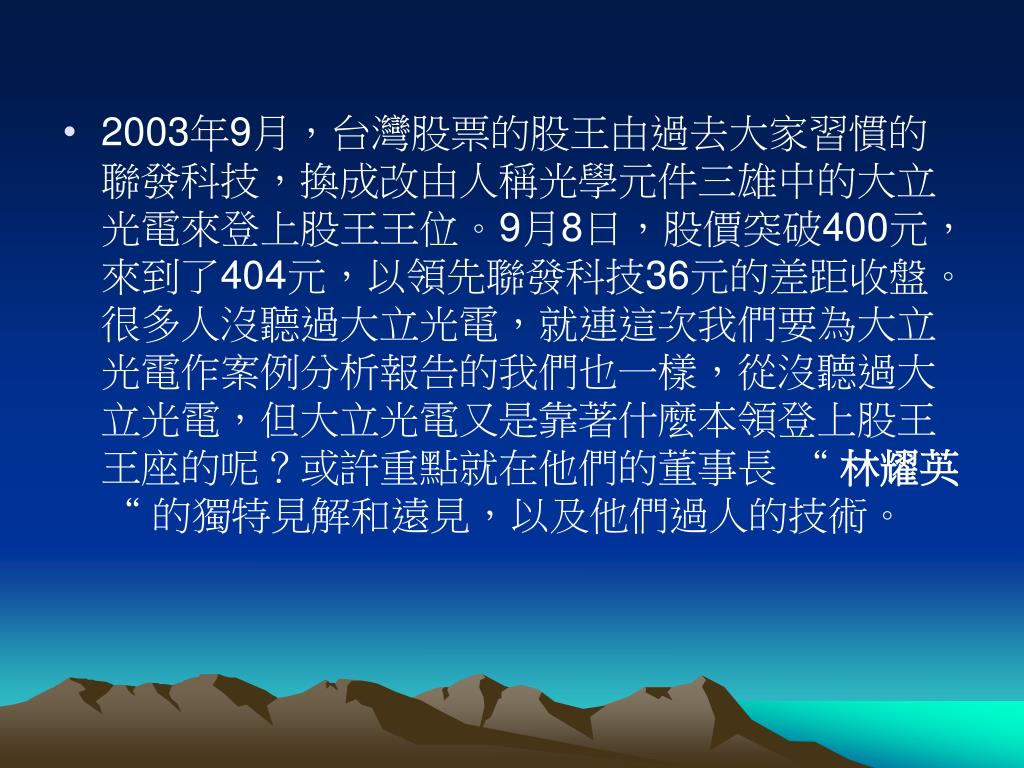 • 2003年9月，台灣股票的股王由過去大家習慣的聯發科技，換成改由人稱光學元件三雄中的大立光電來登上股王王位。9月8日，股價突破400元，來到了404元，以領先聯發科技36元的差距收盤。很多人沒聽過大立光電，就連這次我們要為大立光電作案例分析報告的我們也一樣，從沒聽過大立光電，但大立光電又是靠著什麼本領登上股王王座的呢？或許重點就在他們的董事長 “ 林耀英 “ 的獨特見解和遠見，以及他們過人的技術。